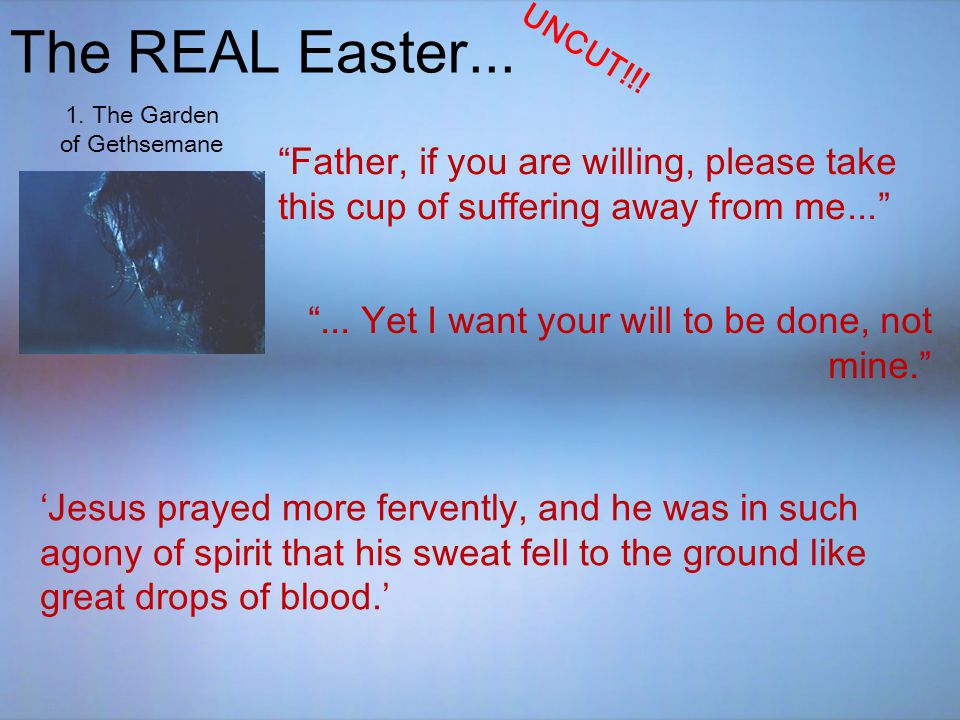 The REAL Easter...

UNCUT!!!

1. The Garden of Gethsemane

“Father, if you are willing, please take this cup of suffering away from me...”

“... Yet I want your will to be done, not mine.”

‘Jesus prayed more fervently, and he was in such agony of spirit that his sweat fell to the ground like great drops of blood.’